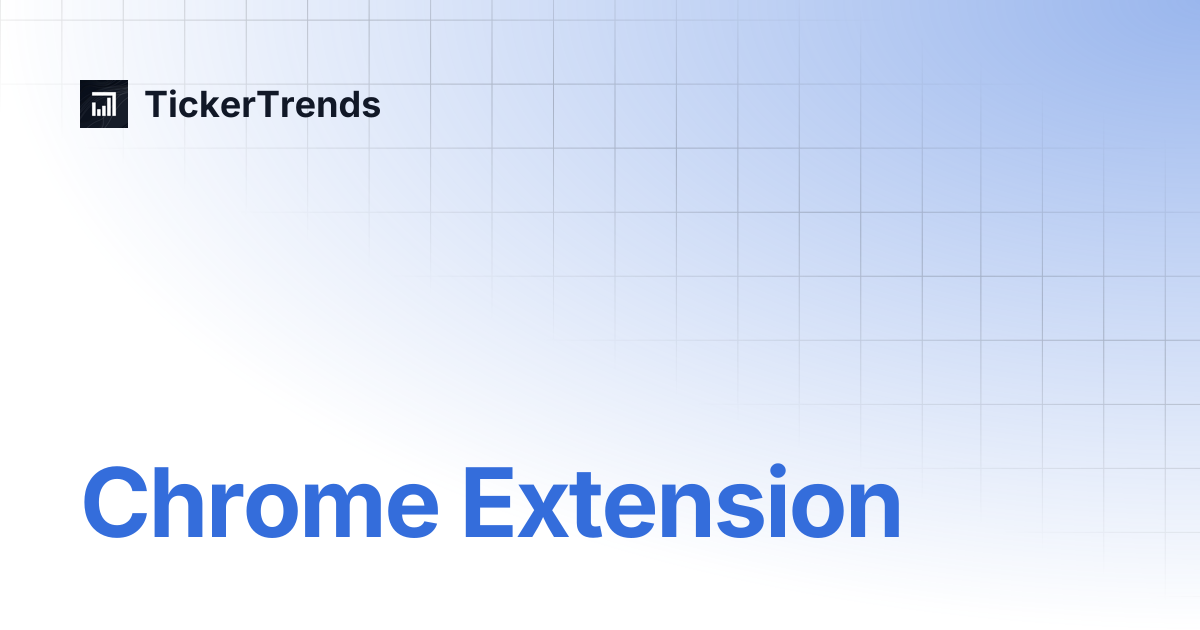 TickerTrends

Chrome Extension